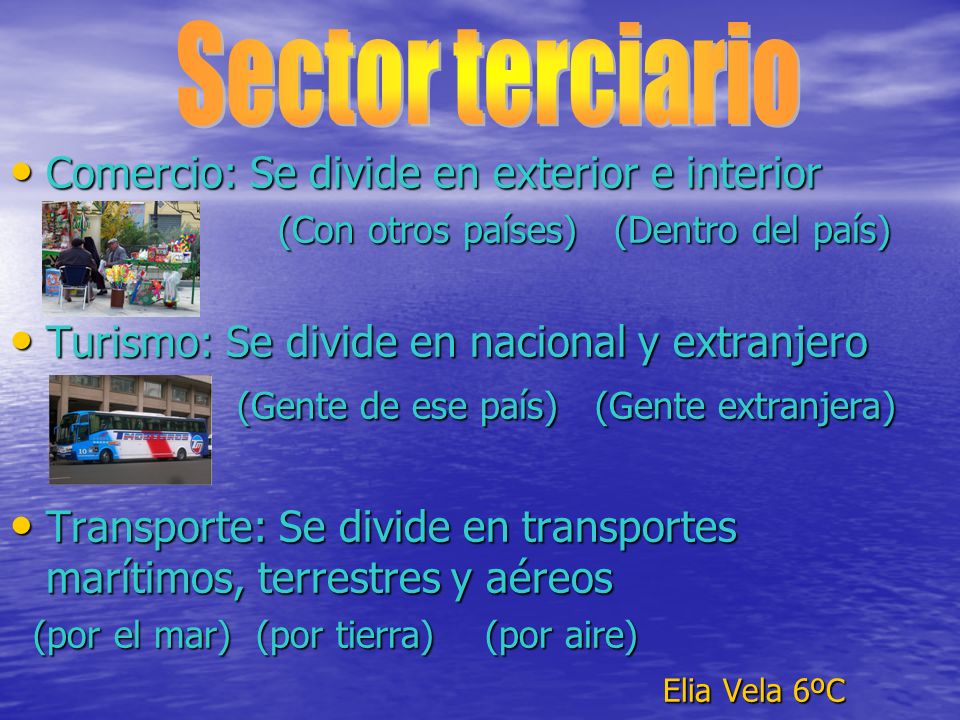 Sector terciario

• Comercio: Se divide en exterior e interior
(Con otros países) (Dentro del país)

• Turismo: Se divide en nacional y extranjero
(Gente de ese país) (Gente extranjera)

• Transporte: Se divide en transportes marítimos, terrestres y aéreos
(por el mar) (por tierra) (por aire)

Elia Vela 6ºC